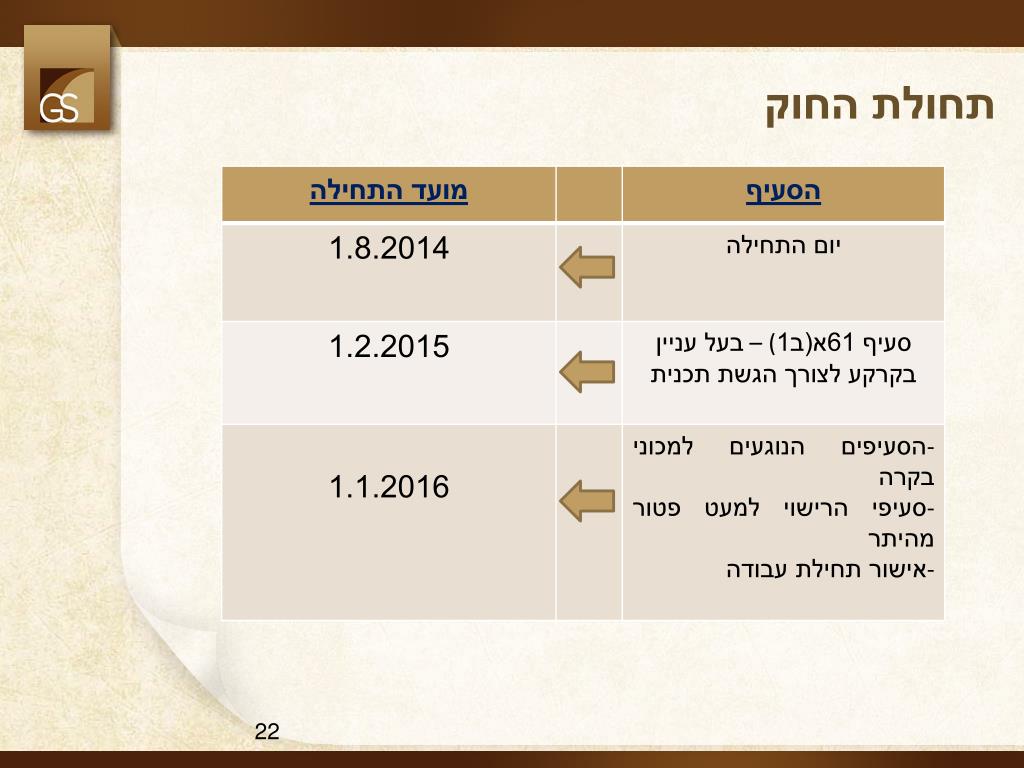 GS

תחולת החוק

| הסעיף | | מועד התחילה |
|---|---|---|
| יום התחילה | | 1.8.2014 |
| סעיף 61א(ב1) – בעל עניין בקרקע לצורך הגשת תכנית | | 1.2.2015 |
| -הסעיפים הנוגעים למכוני בקרה -סעיפי הרישוי למעט פטור מהיתר -אישור תחילת עבודה | | 1.1.2016 |

22